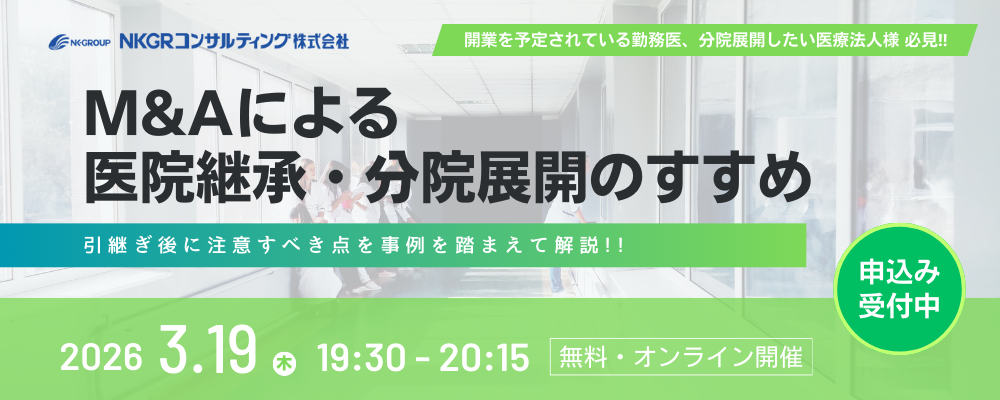 NKGROUP NKGRコンサルティング株式会社

開業を予定されている勤務医、分院展開したい医療法人様 必見!!

M&Aによる
医院継承・分院展開のすすめ

引継ぎ後に注意すべき点を事例を踏まえて解説!!

申込み
受付中

2026 3.19 木 19:30 - 20:15 無料・オンライン開催